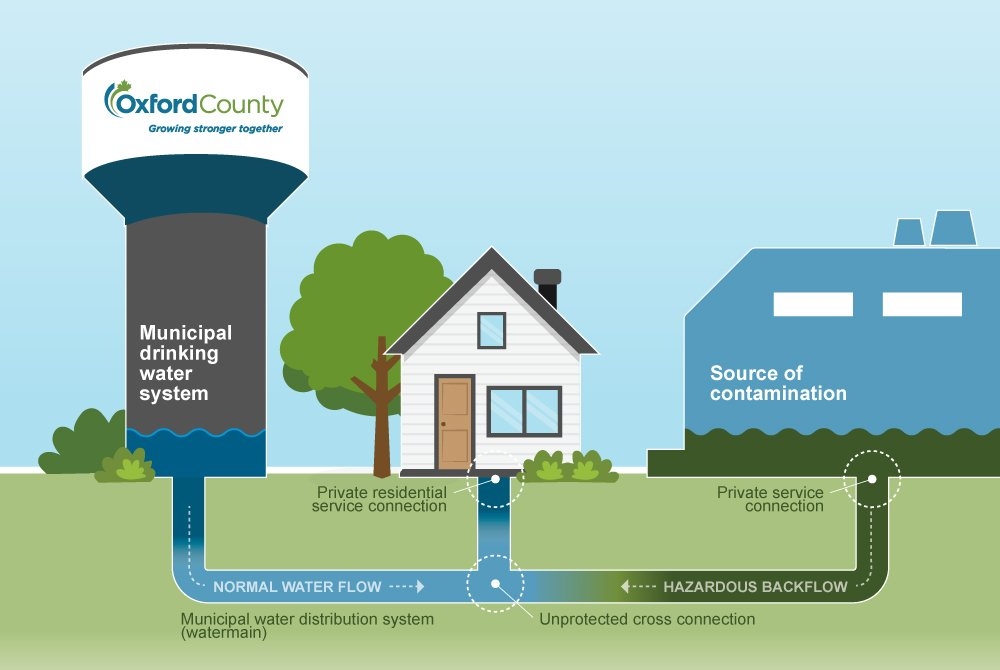 OxfordCounty
Growing stronger together

Municipal drinking water system

Source of contamination

Private residential service connection

Private service connection

NORMAL WATER FLOW

HAZARDOUS BACKFLOW

Municipal water distribution system (watermain)

Unprotected cross connection